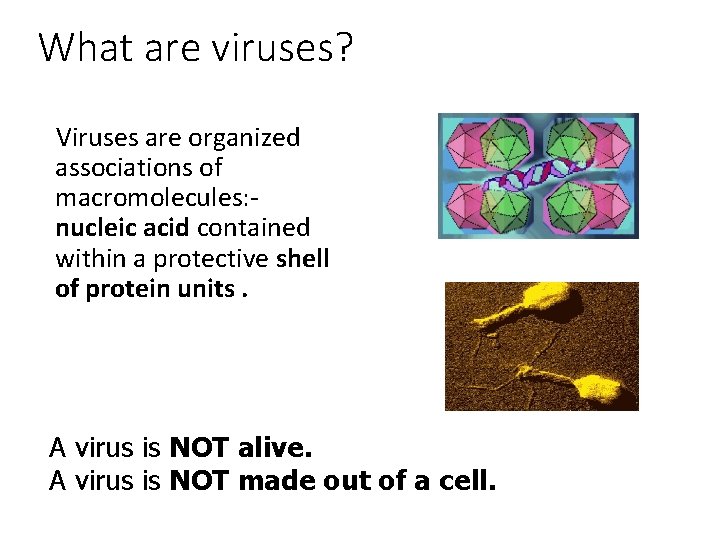 What are viruses?

Viruses are organized associations of macromolecules:- nucleic acid contained within a protective shell of protein units .

A virus is NOT alive.
A virus is NOT made out of a cell.